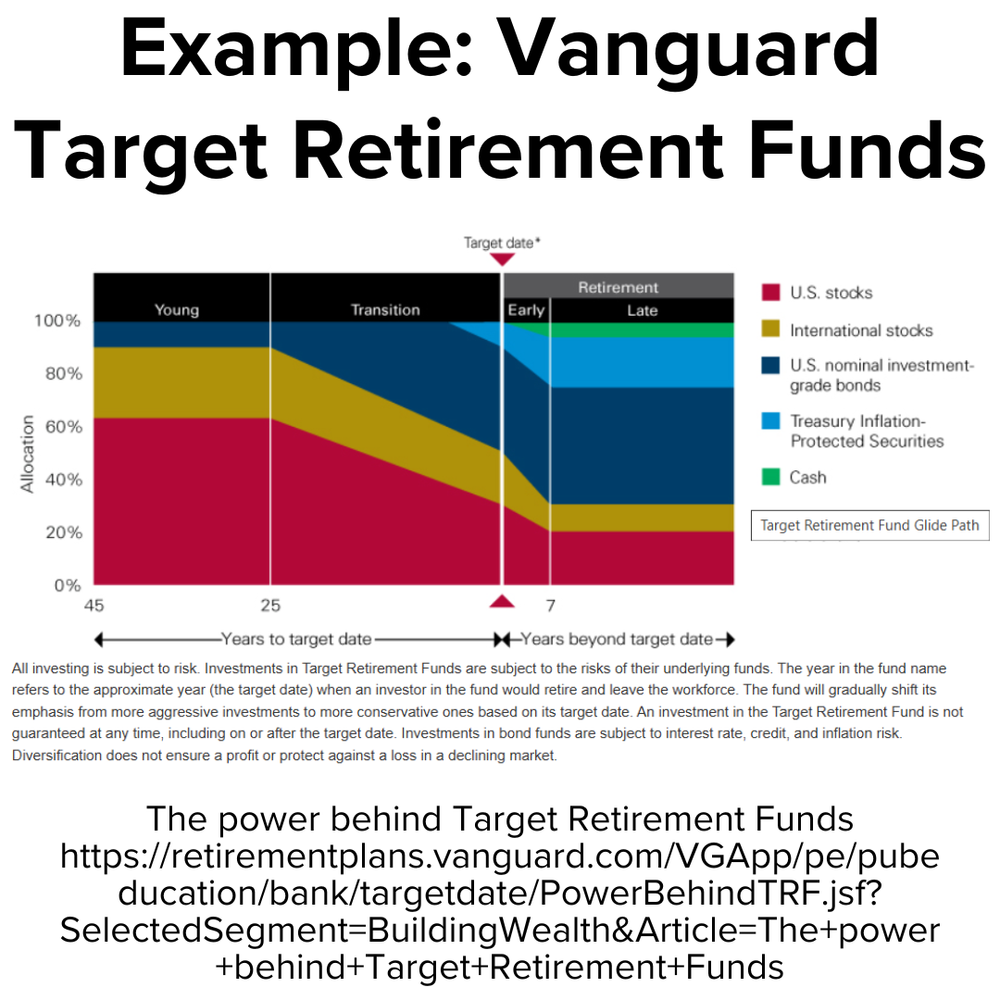 Example: Vanguard Target Retirement Funds

Target date*

Retirement

Young

Transition

Early

Late

100%

80%

60%

40%

20%

0%

Allocation

45

25

7

Years to target date

Years beyond target date

U.S. stocks

International stocks

U.S. nominal investment-grade bonds

Treasury Inflation-Protected Securities

Cash

Target Retirement Fund Glide Path

All investing is subject to risk. Investments in Target Retirement Funds are subject to the risks of their underlying funds. The year in the fund name refers to the approximate year (the target date) when an investor in the fund would retire and leave the workforce. The fund will gradually shift its emphasis from more aggressive investments to more conservative ones based on its target date. An investment in the Target Retirement Fund is not guaranteed at any time, including on or after the target date. Investments in bond funds are subject to interest rate, credit, and inflation risk. Diversification does not ensure a profit or protect against a loss in a declining market.

The power behind Target Retirement Funds
https://retirementplans.vanguard.com/VGApp/pe/pubeducation/bank/targetdate/PowerBehindTRF.jsf?SelectedSegment=BuildingWealth&Article=The+power+behind+Target+Retirement+Funds